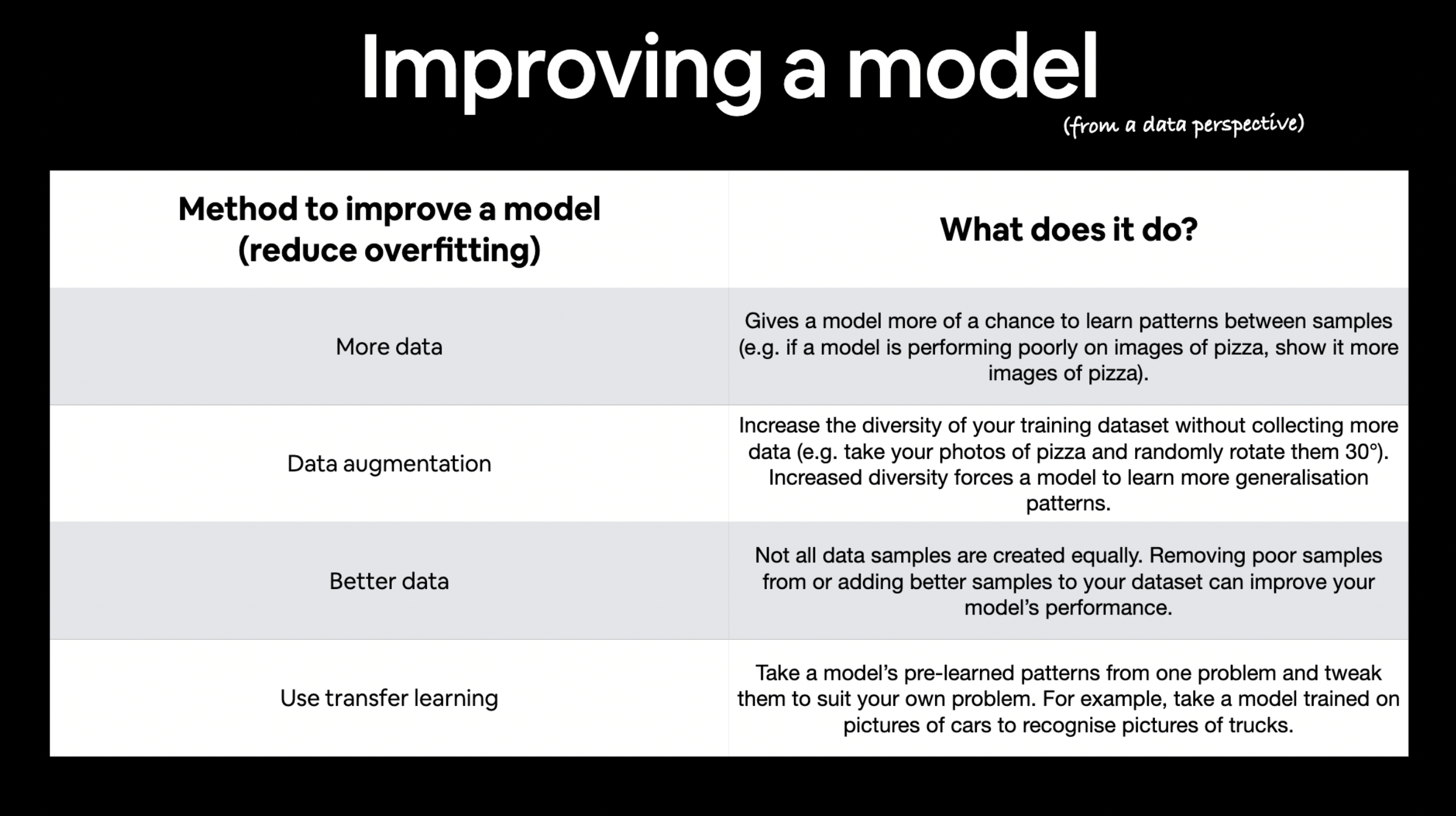 Improving a model

(from a data perspective)

| Method to improve a model (reduce overfitting) | What does it do? |
|---|---|
| More data | Gives a model more of a chance to learn patterns between samples (e.g. if a model is performing poorly on images of pizza, show it more images of pizza). |
| Data augmentation | Increase the diversity of your training dataset without collecting more data (e.g. take your photos of pizza and randomly rotate them 30°). Increased diversity forces a model to learn more generalisation patterns. |
| Better data | Not all data samples are created equally. Removing poor samples from or adding better samples to your dataset can improve your model's performance. |
| Use transfer learning | Take a model's pre-learned patterns from one problem and tweak them to suit your own problem. For example, take a model trained on pictures of cars to recognise pictures of trucks. |